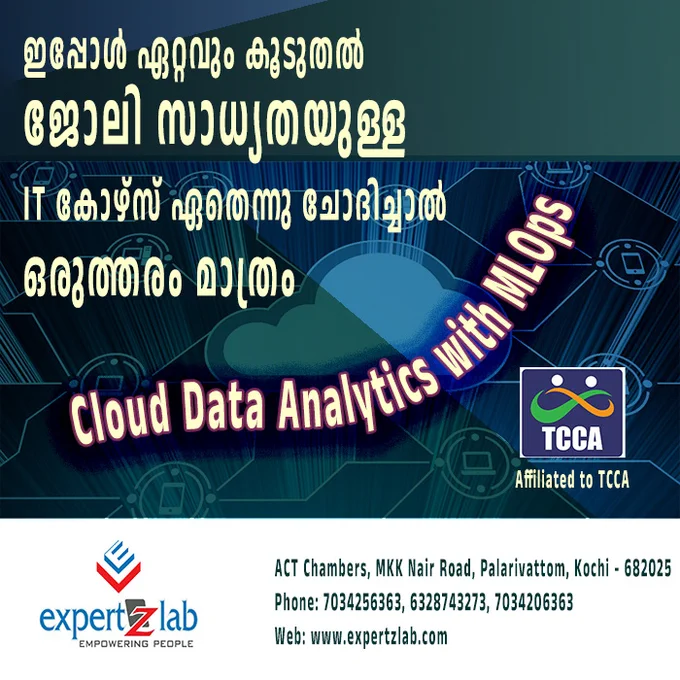 ഇപ്പോൾ ഏറ്റവും കൂടുതൽ
ജോലി സാധ്യതയുള്ള
IT കോഴ്സ് ഏതെന്നു ചോദിച്ചാൽ
ഒരുത്തരം മാത്രം

Cloud Data Analytics with MLOps

TCCA
Affiliated to TCCA

expertzlab
EMPOWERING PEOPLE

ACT Chambers, MKK Nair Road, Palarivattom, Kochi - 682025
Phone: 7034256363, 6328743273, 7034206363
Web: www.expertzlab.com